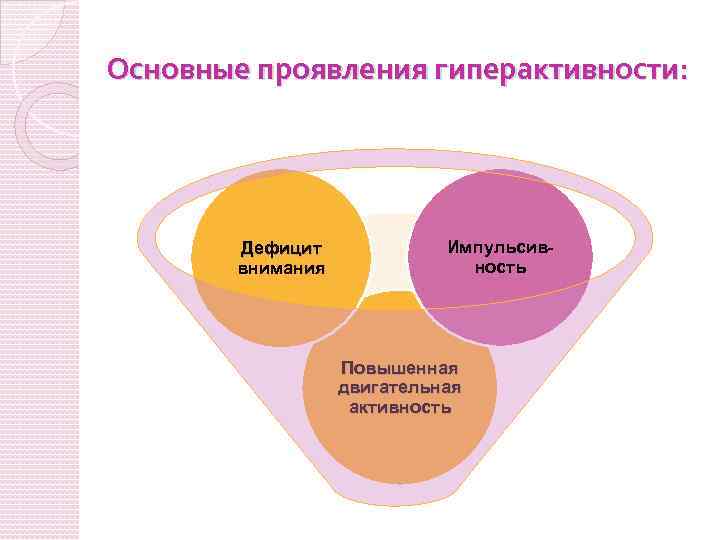 Основные проявления гиперактивности:

Дефицит внимания

Импульсивность

Повышенная двигательная активность